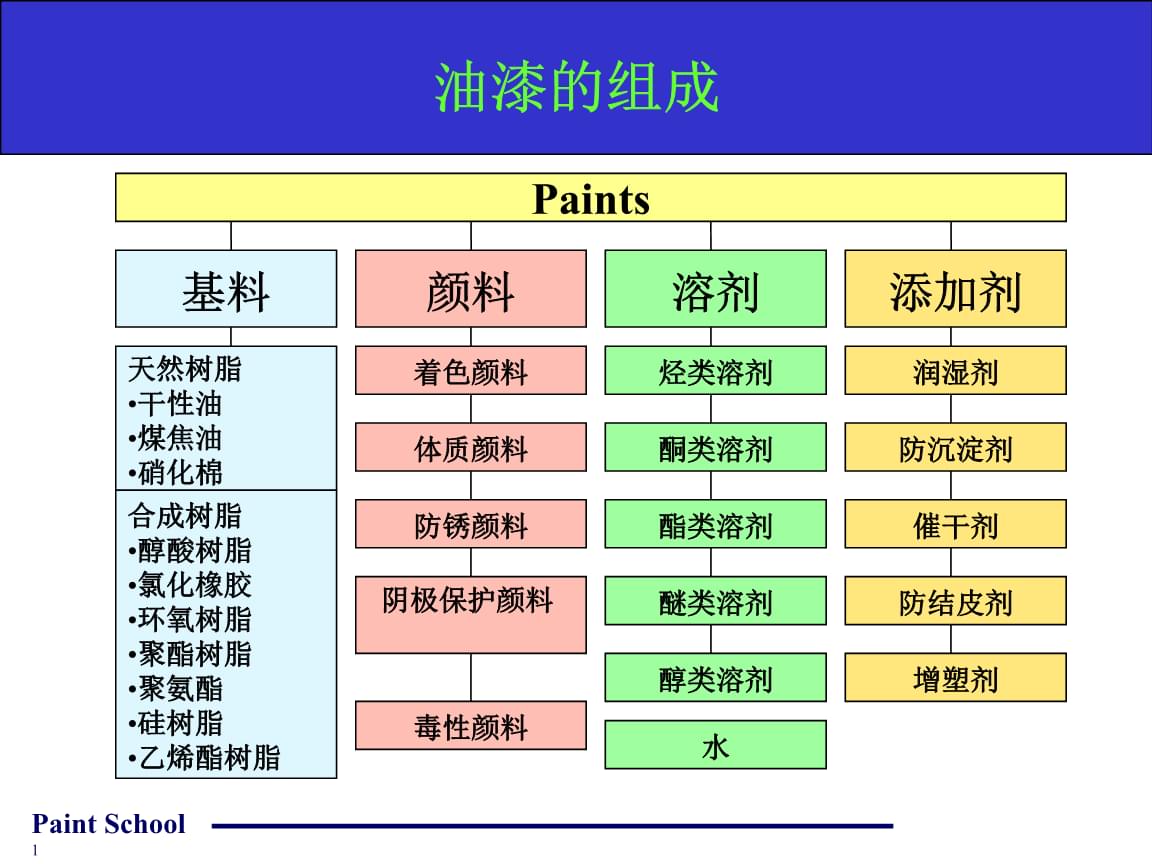 油漆的组成

Paints

基料

天然树脂
•干性油
•煤焦油
•硝化棉

合成树脂
•醇酸树脂
•氯化橡胶
•环氧树脂
•聚酯树脂
•聚氨酯
•硅树脂
•乙烯酯树脂

颜料

着色颜料

体质颜料

防锈颜料

阴极保护颜料

毒性颜料

溶剂

烃类溶剂

酮类溶剂

酯类溶剂

醚类溶剂

醇类溶剂

水

添加剂

润湿剂

防沉淀剂

催干剂

防结皮剂

增塑剂

Paint School

1